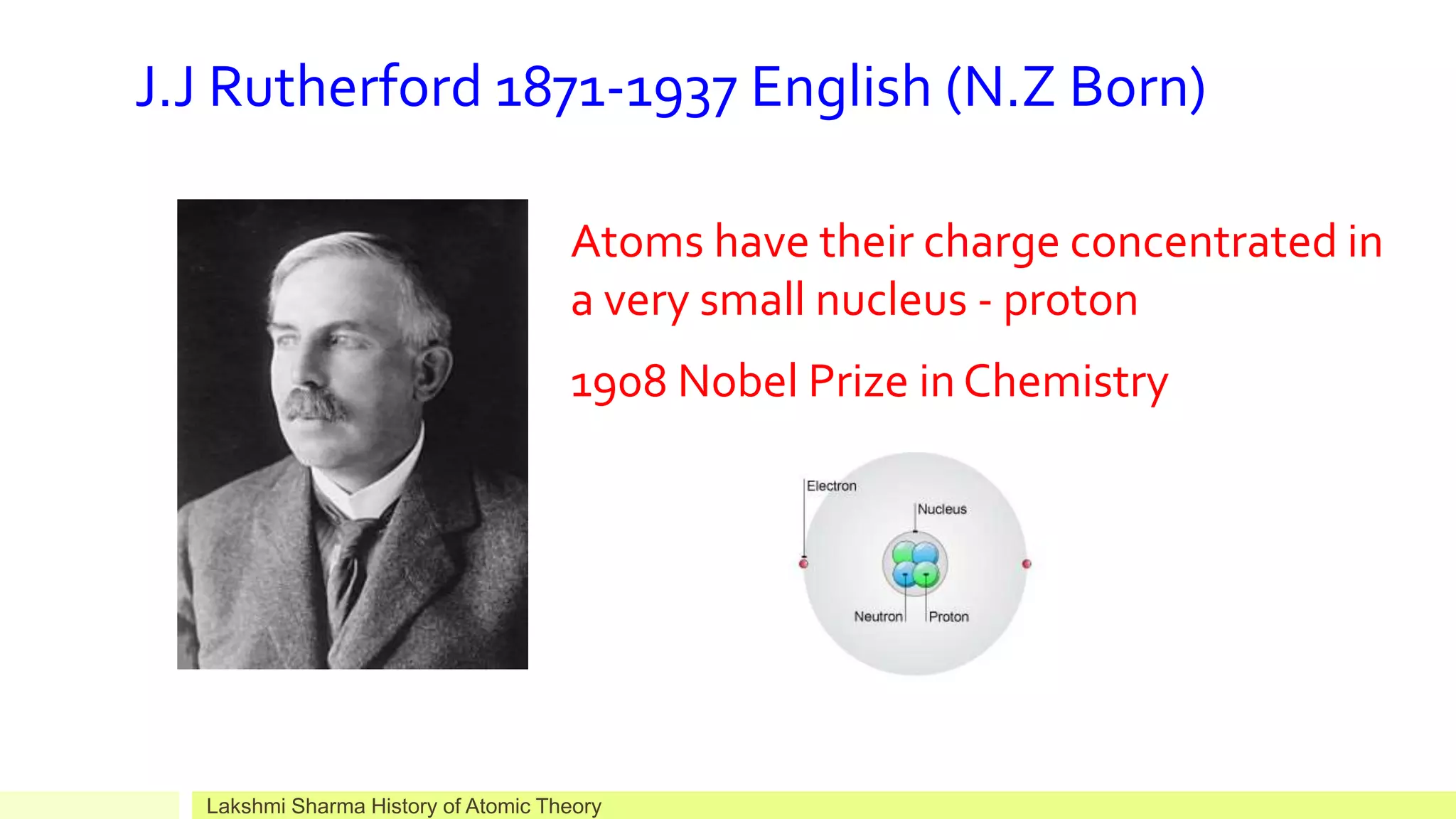 J.J Rutherford 1871-1937 English (N.Z Born)

Atoms have their charge concentrated in a very small nucleus - proton

1908 Nobel Prize in Chemistry

Electron
Nucleus
Neutron
Proton

Lakshmi Sharma History of Atomic Theory